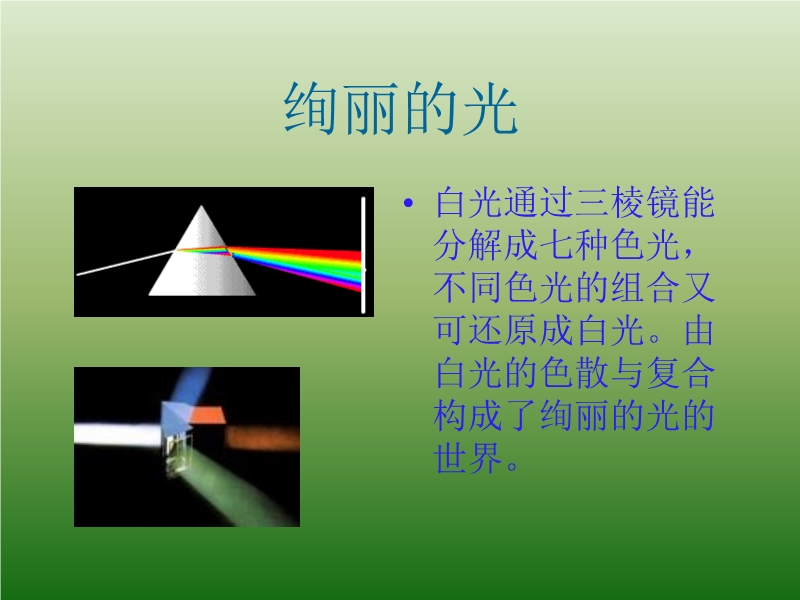 绚丽的光

• 白光通过三棱镜能分解成七种色光，不同色光的组合又可还原成白光。由白光的色散与复合构成了绚丽的光的世界。